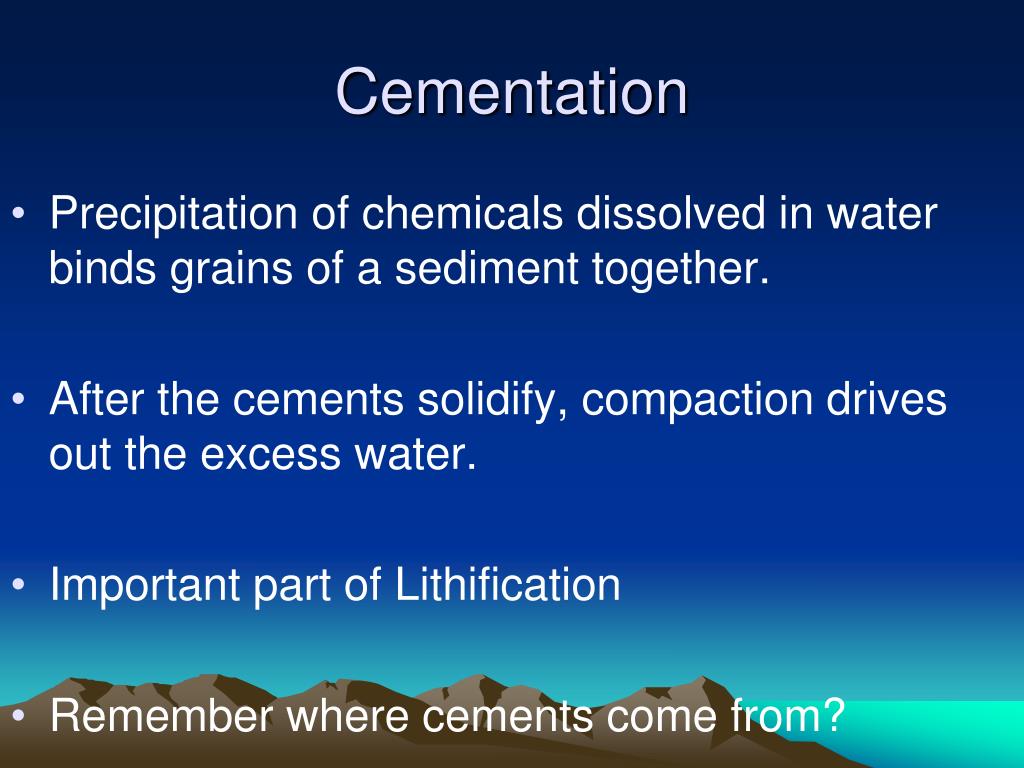 Cementation

• Precipitation of chemicals dissolved in water binds grains of a sediment together.

• After the cements solidify, compaction drives out the excess water.

• Important part of Lithification

• Remember where cements come from?